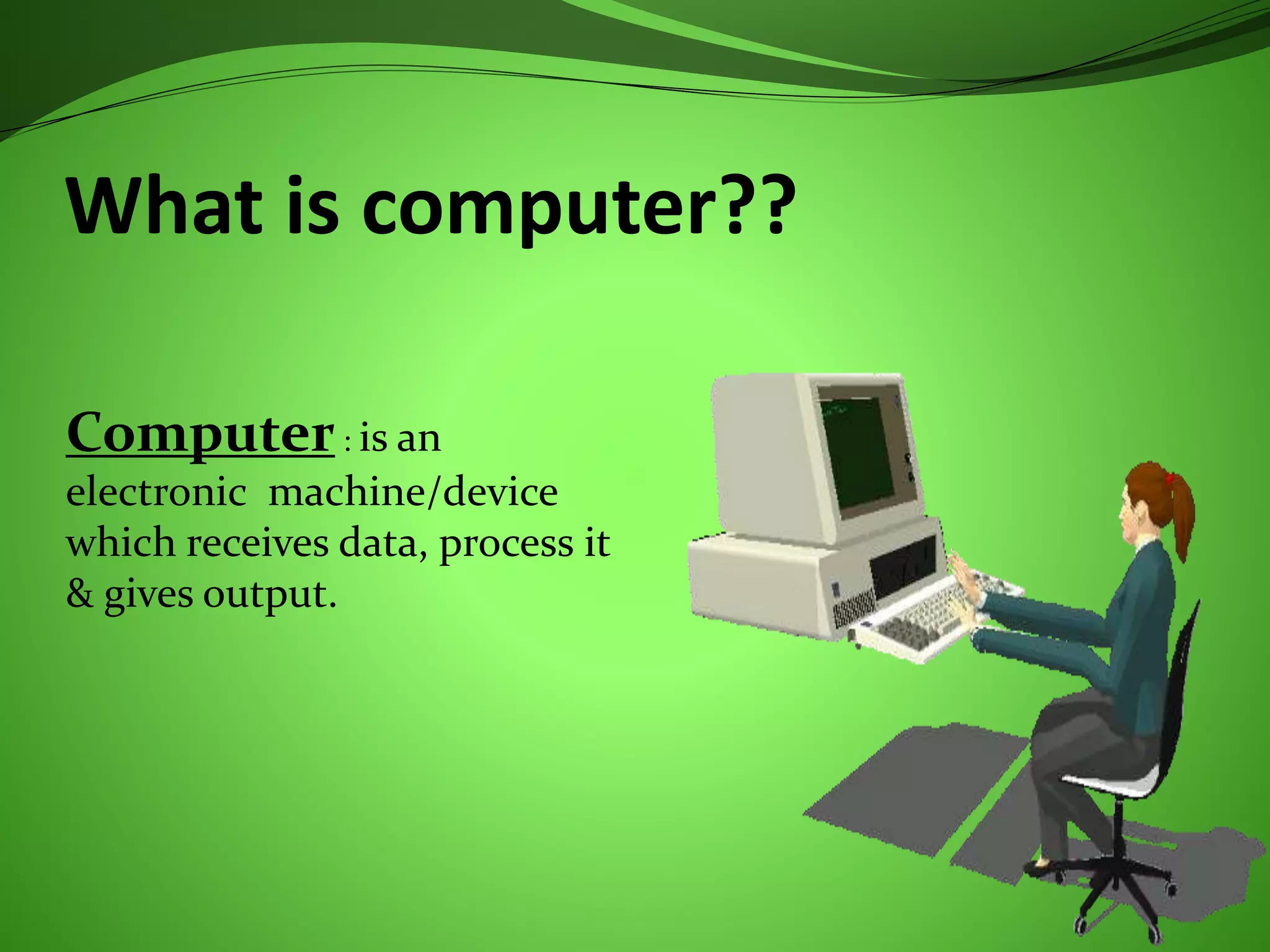 What is computer??

Computer : is an electronic machine/device which receives data, process it & gives output.